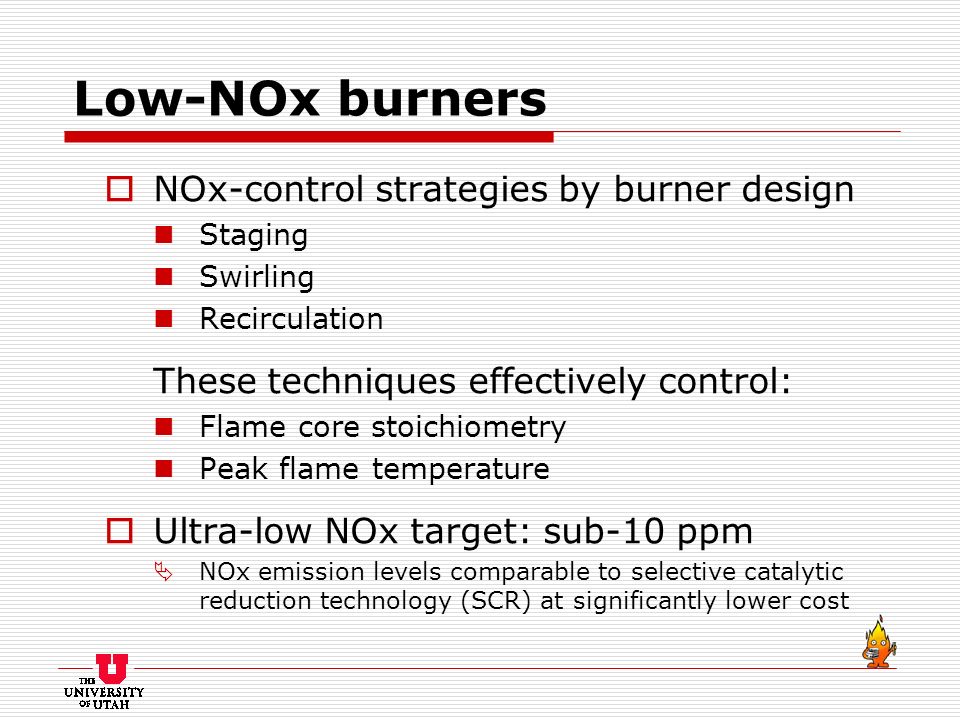 Low-NOx burners

NOx-control strategies by burner design

Staging

Swirling

Recirculation

These techniques effectively control:

Flame core stoichiometry

Peak flame temperature

Ultra-low NOx target: sub-10 ppm

NOx emission levels comparable to selective catalytic reduction technology (SCR) at significantly lower cost

U

THE UNIVERSITY OF UTAH